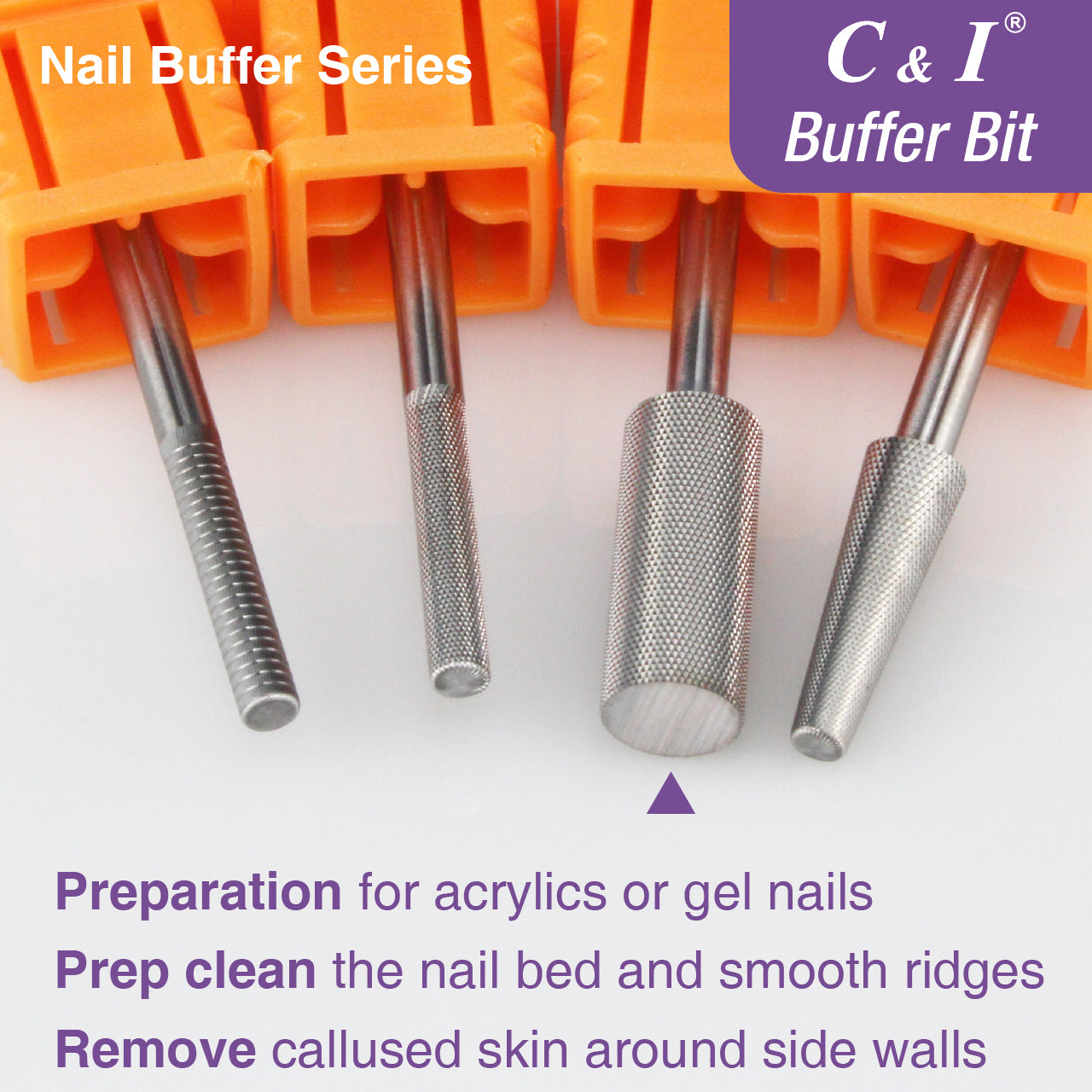 Nail Buffer Series

C & I®
Buffer Bit

Preparation for acrylics or gel nails
Prep clean the nail bed and smooth ridges
Remove callused skin around side walls